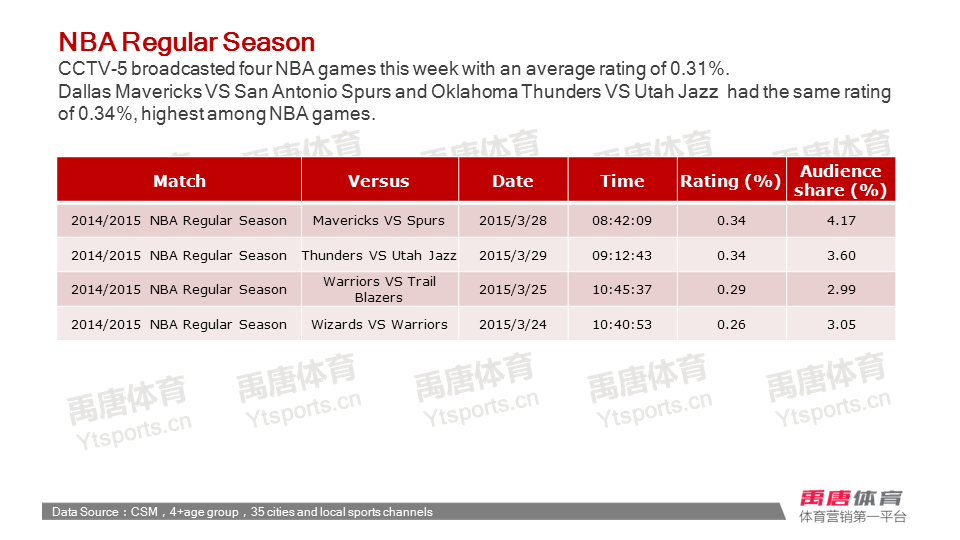 NBA Regular Season

CCTV-5 broadcasted four NBA games this week with an average rating of 0.31%.
Dallas Mavericks VS San Antonio Spurs and Oklahoma Thunders VS Utah Jazz had the same rating of 0.34%, highest among NBA games.

| Match | Versus | Date | Time | Rating (%) | Audience share (%) |
|---|---|---|---|---|---|
| 2014/2015 NBA Regular Season | Mavericks VS Spurs | 2015/3/28 | 08:42:09 | 0.34 | 4.17 |
| 2014/2015 NBA Regular Season | Thunders VS Utah Jazz | 2015/3/29 | 09:12:43 | 0.34 | 3.60 |
| 2014/2015 NBA Regular Season | Warriors VS Trail Blazers | 2015/3/25 | 10:45:37 | 0.29 | 2.99 |
| 2014/2015 NBA Regular Season | Wizards VS Warriors | 2015/3/24 | 10:40:53 | 0.26 | 3.05 |

禹唐体育 Ytsports.cn 禹唐体育 Ytsports.cn 禹唐体育 Ytsports.cn 禹唐体育 Ytsports.cn 禹唐体育 Ytsports.cn

Data Source：CSM，4+age group，35 cities and local sports channels

禹唐体育
体育营销第一平台